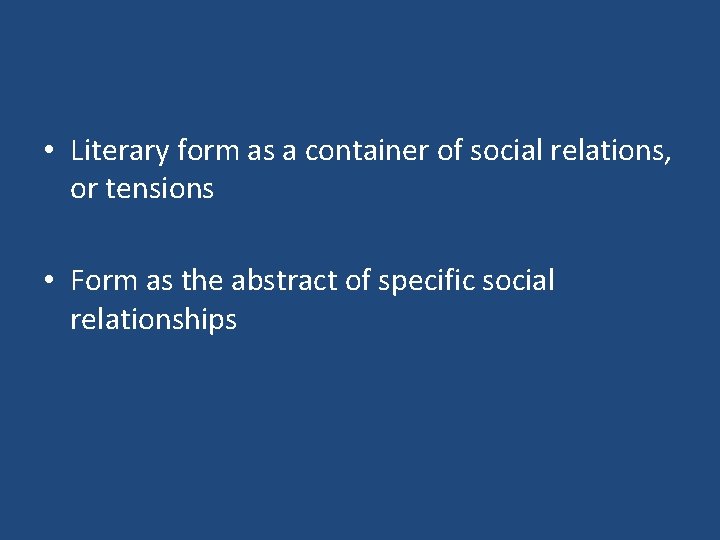 • Literary form as a container of social relations, or tensions

• Form as the abstract of specific social relationships